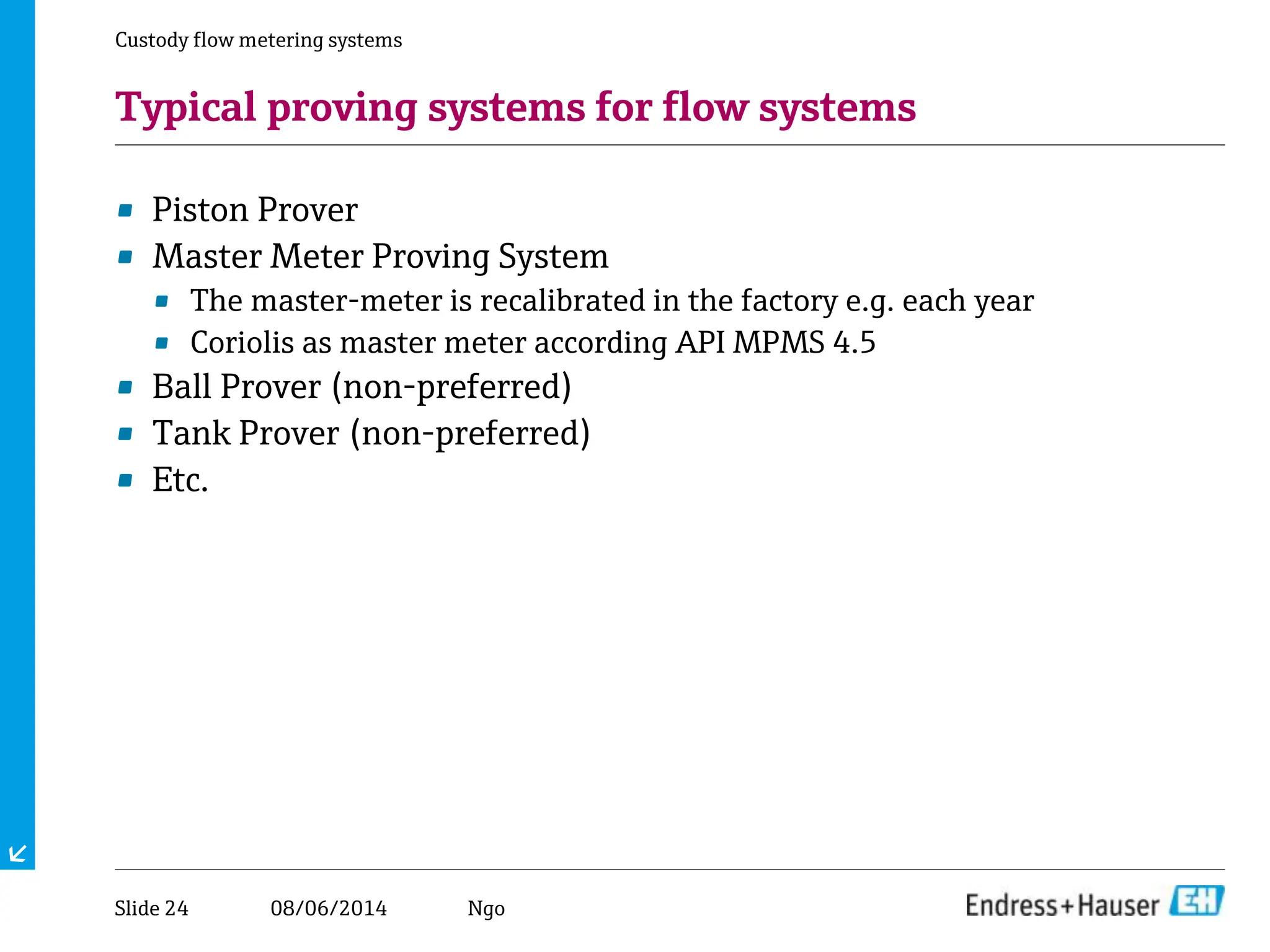 Custody flow metering systems

Typical proving systems for flow systems

- Piston Prover
- Master Meter Proving System
  - The master-meter is recalibrated in the factory e.g. each year
  - Coriolis as master meter according API MPMS 4.5
- Ball Prover (non-preferred)
- Tank Prover (non-preferred)
- Etc.

Slide 24 08/06/2014 Ngo

Endress+Hauser EH